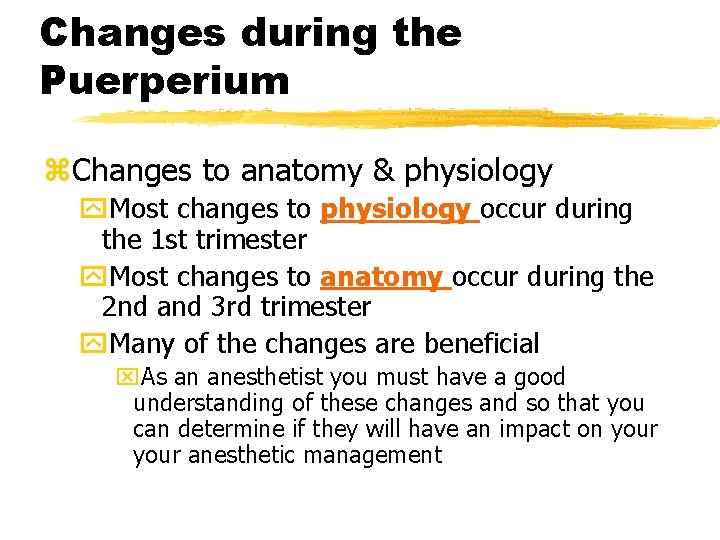 Changes during the Puerperium

Changes to anatomy & physiology

Most changes to physiology occur during the 1st trimester

Most changes to anatomy occur during the 2nd and 3rd trimester

Many of the changes are beneficial

As an anesthetist you must have a good understanding of these changes and so that you can determine if they will have an impact on your your anesthetic management